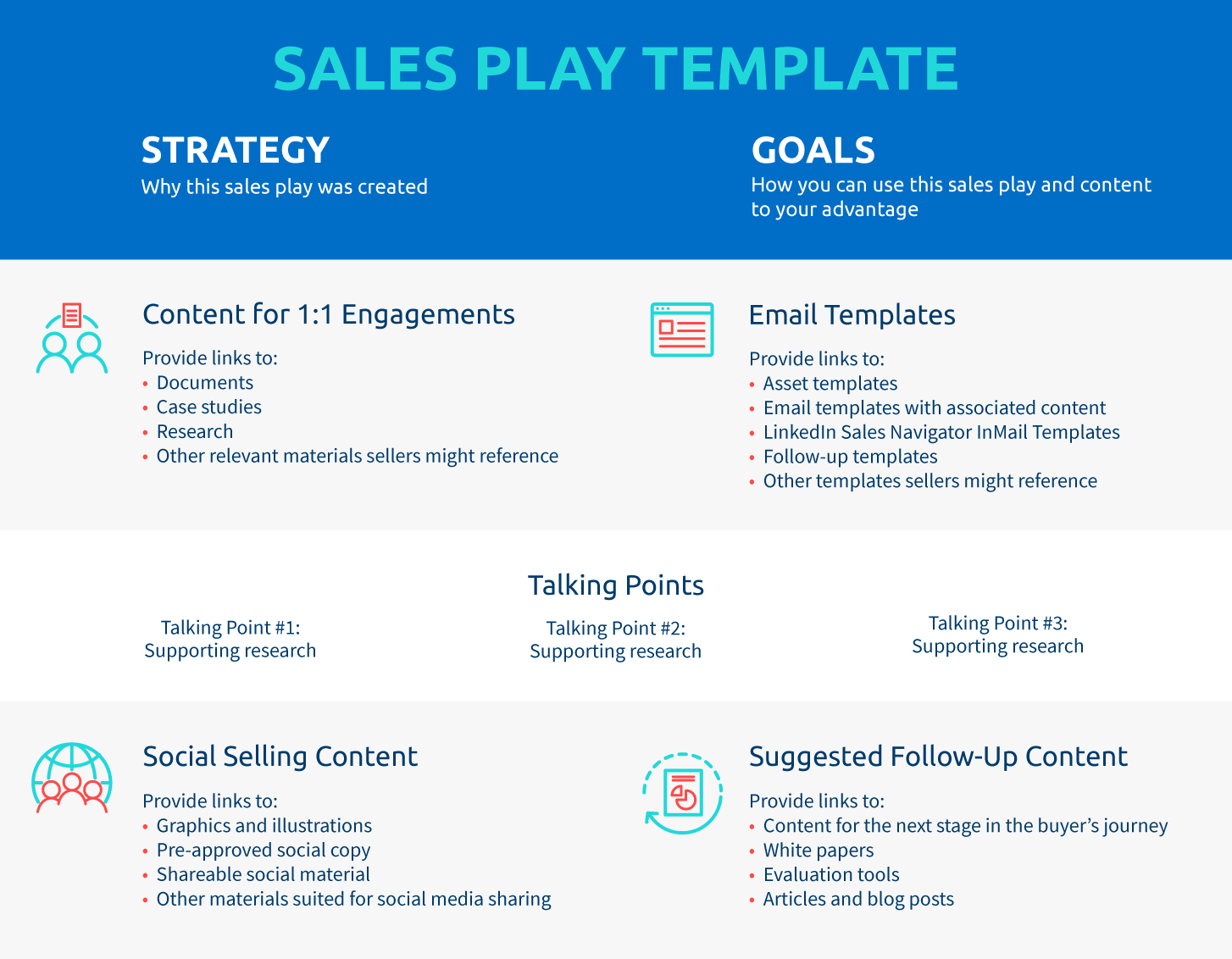 SALES PLAY TEMPLATE

STRATEGY
Why this sales play was created

GOALS
How you can use this sales play and content to your advantage

Content for 1:1 Engagements
Provide links to:
• Documents
• Case studies
• Research
• Other relevant materials sellers might reference

Email Templates
Provide links to:
• Asset templates
• Email templates with associated content
• LinkedIn Sales Navigator InMail Templates
• Follow-up templates
• Other templates sellers might reference

Talking Points

Talking Point #1:
Supporting research

Talking Point #2:
Supporting research

Talking Point #3:
Supporting research

Social Selling Content
Provide links to:
• Graphics and illustrations
• Pre-approved social copy
• Shareable social material
• Other materials suited for social media sharing

Suggested Follow-Up Content
Provide links to:
• Content for the next stage in the buyer's journey
• White papers
• Evaluation tools
• Articles and blog posts